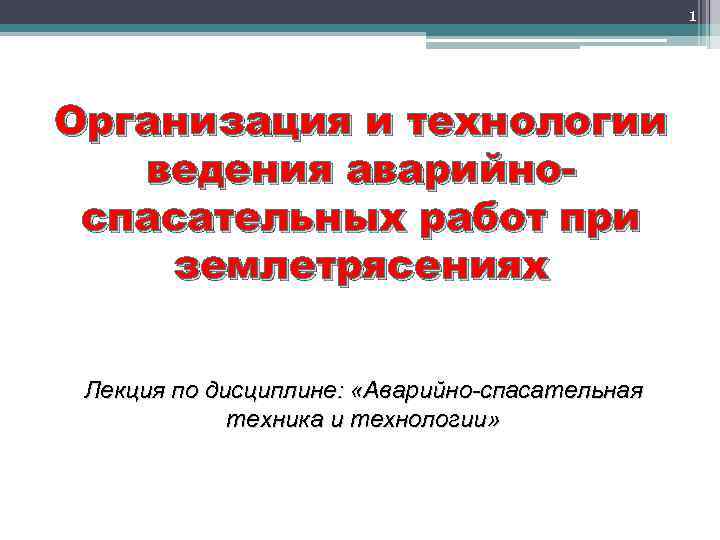 1

Организация и технологии ведения аварийно-спасательных работ при землетрясениях

Лекция по дисциплине: «Аварийно-спасательная техника и технологии»